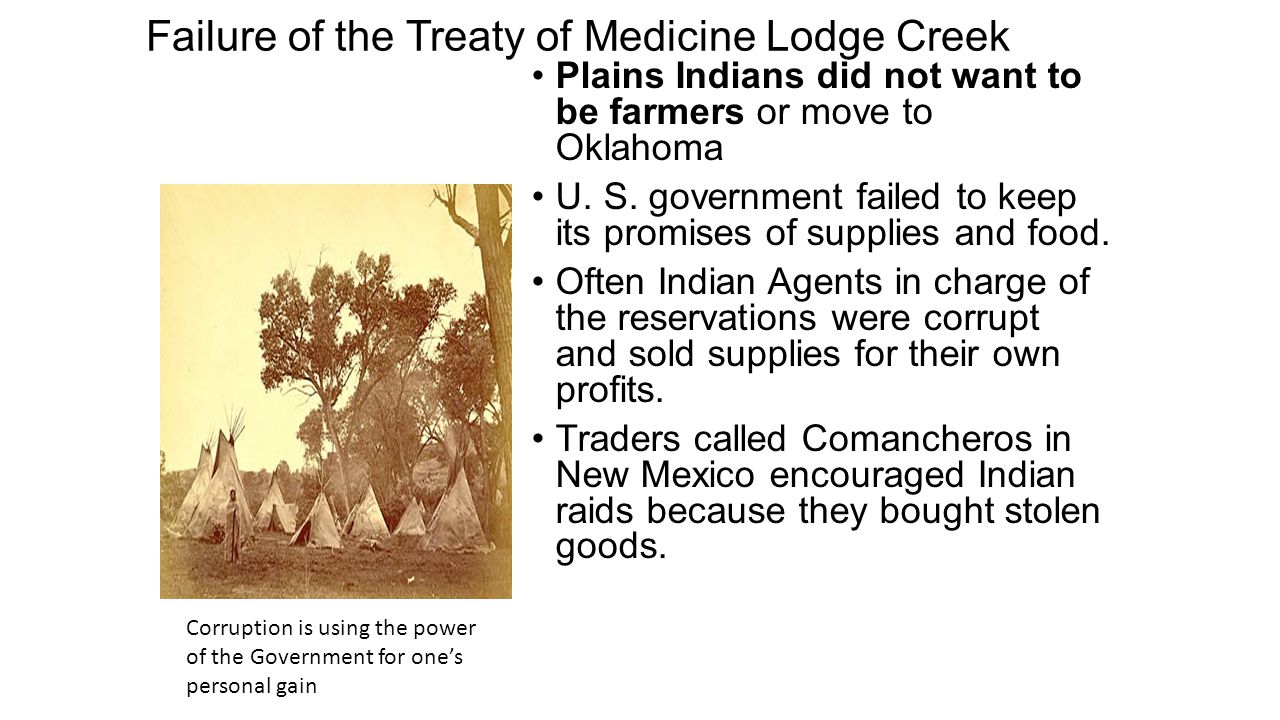 Failure of the Treaty of Medicine Lodge Creek

• Plains Indians did not want to be farmers or move to Oklahoma

• U. S. government failed to keep its promises of supplies and food.

• Often Indian Agents in charge of the reservations were corrupt and sold supplies for their own profits.

• Traders called Comancheros in New Mexico encouraged Indian raids because they bought stolen goods.

Corruption is using the power of the Government for one's personal gain